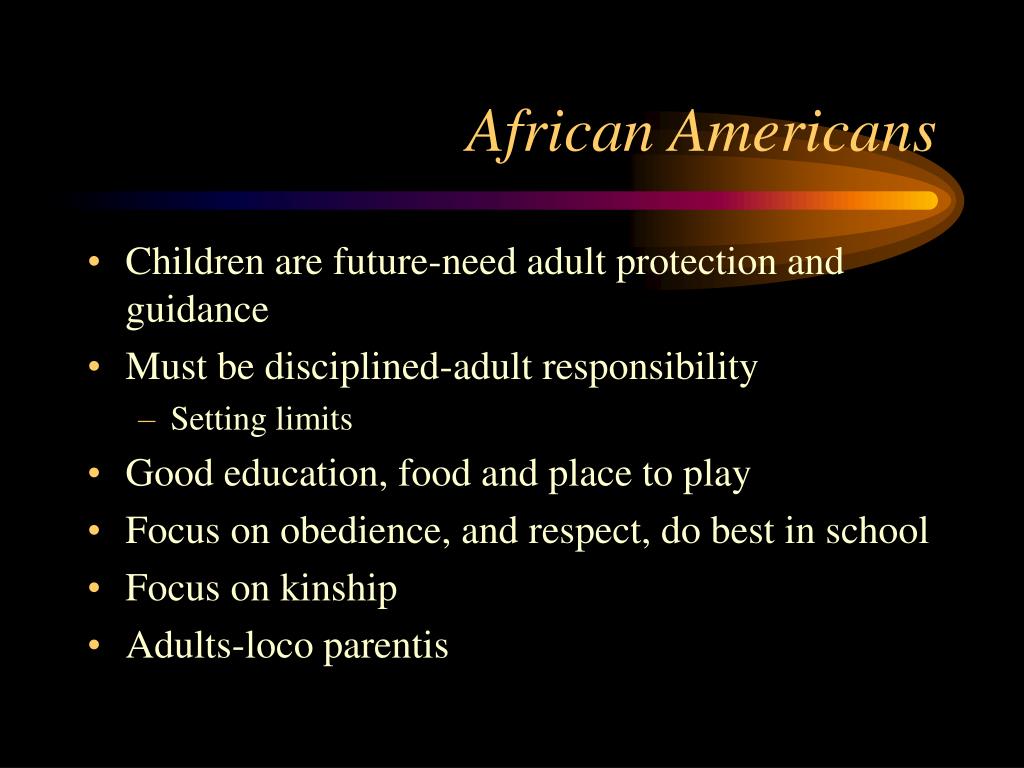 African Americans

• Children are future-need adult protection and guidance
• Must be disciplined-adult responsibility
  – Setting limits
• Good education, food and place to play
• Focus on obedience, and respect, do best in school
• Focus on kinship
• Adults-loco parentis